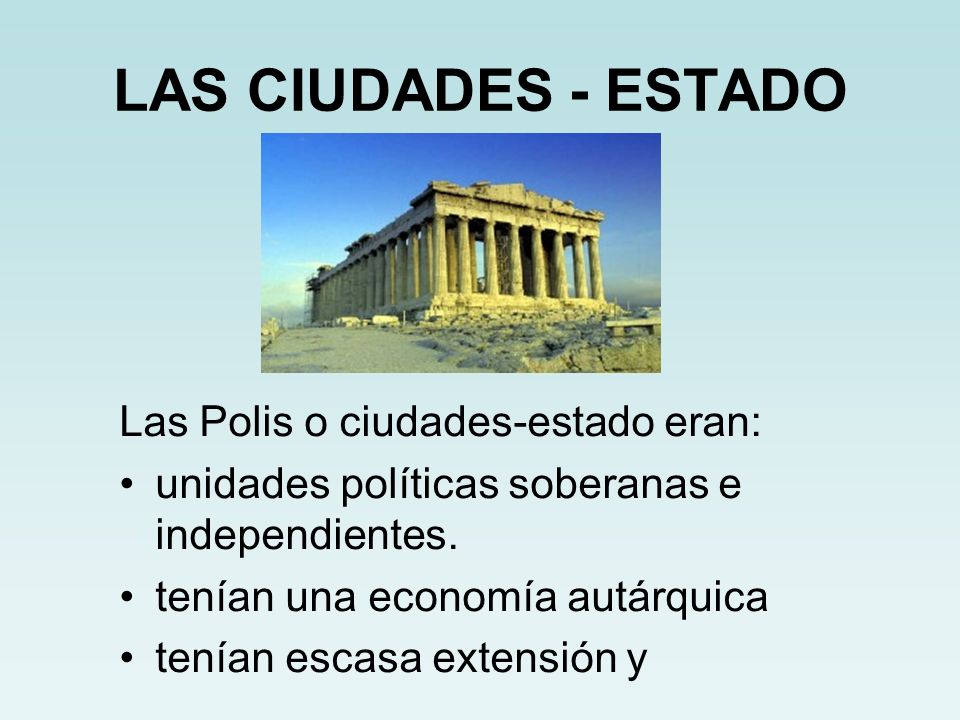 LAS CIUDADES - ESTADO

Las Polis o ciudades-estado eran:

• unidades políticas soberanas e independientes.
• tenían una economía autárquica
• tenían escasa extensión y